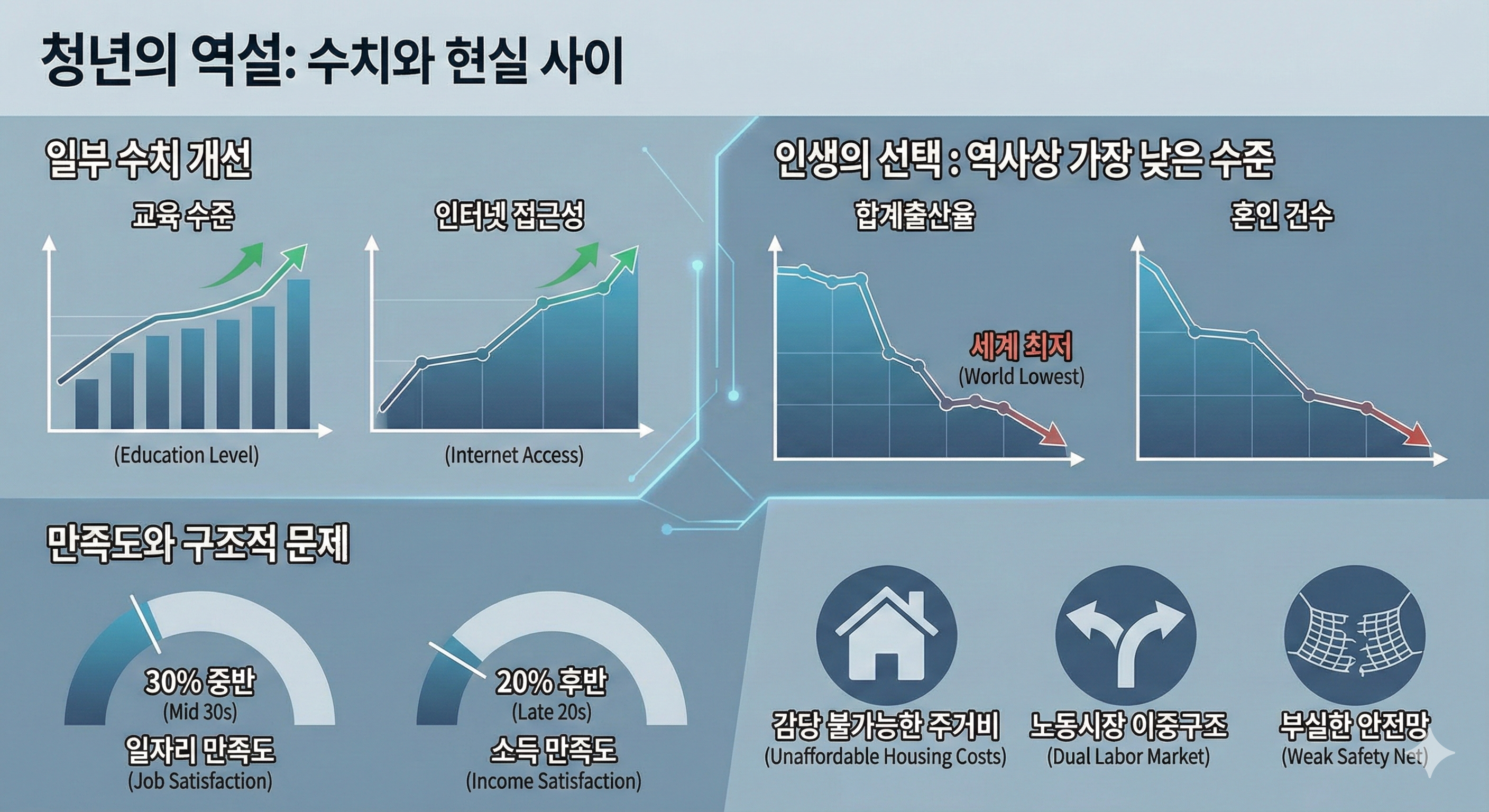 청년의 역설: 수치와 현실 사이

일부 수치 개선

교육 수준

(Education Level)

인터넷 접근성

(Internet Access)

인생의 선택 : 역사상 가장 낮은 수준

합계출산율

세계 최저
(World Lowest)

혼인 건수

만족도와 구조적 문제

30% 중반
(Mid 30s)
일자리 만족도
(Job Satisfaction)

20% 후반
(Late 20s)
소득 만족도
(Income Satisfaction)

감당 불가능한 주거비
(Unaffordable Housing Costs)

노동시장 이중구조
(Dual Labor Market)

부실한 안전망
(Weak Safety Net)